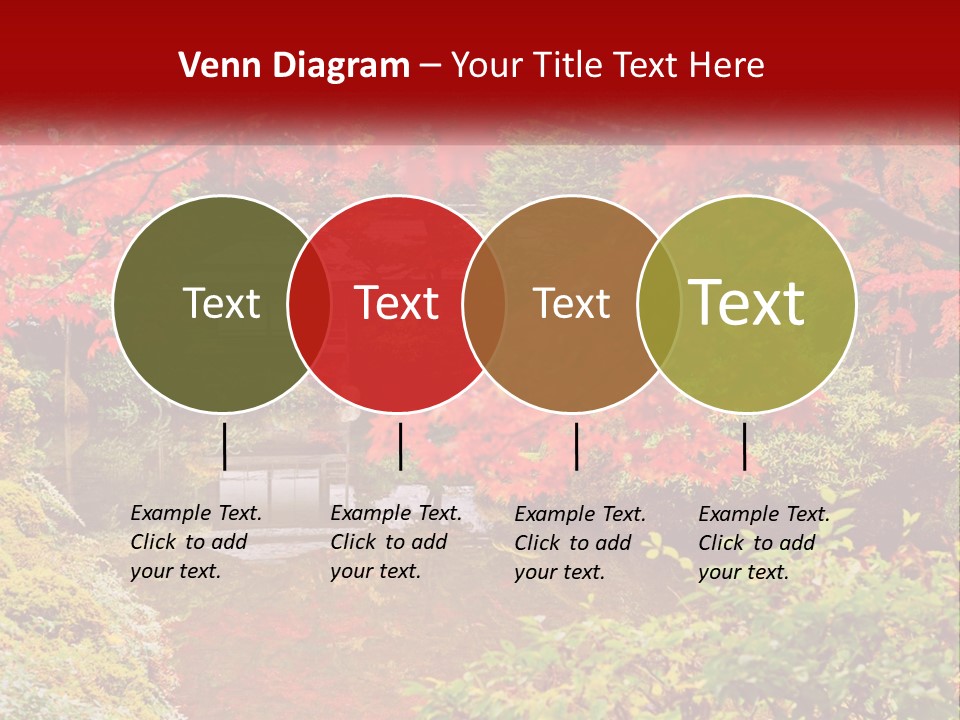 Venn Diagram – Your Title Text Here

Text

Text

Text

Text

Example Text. Click to add your text.

Example Text. Click to add your text.

Example Text. Click to add your text.

Example Text. Click to add your text.